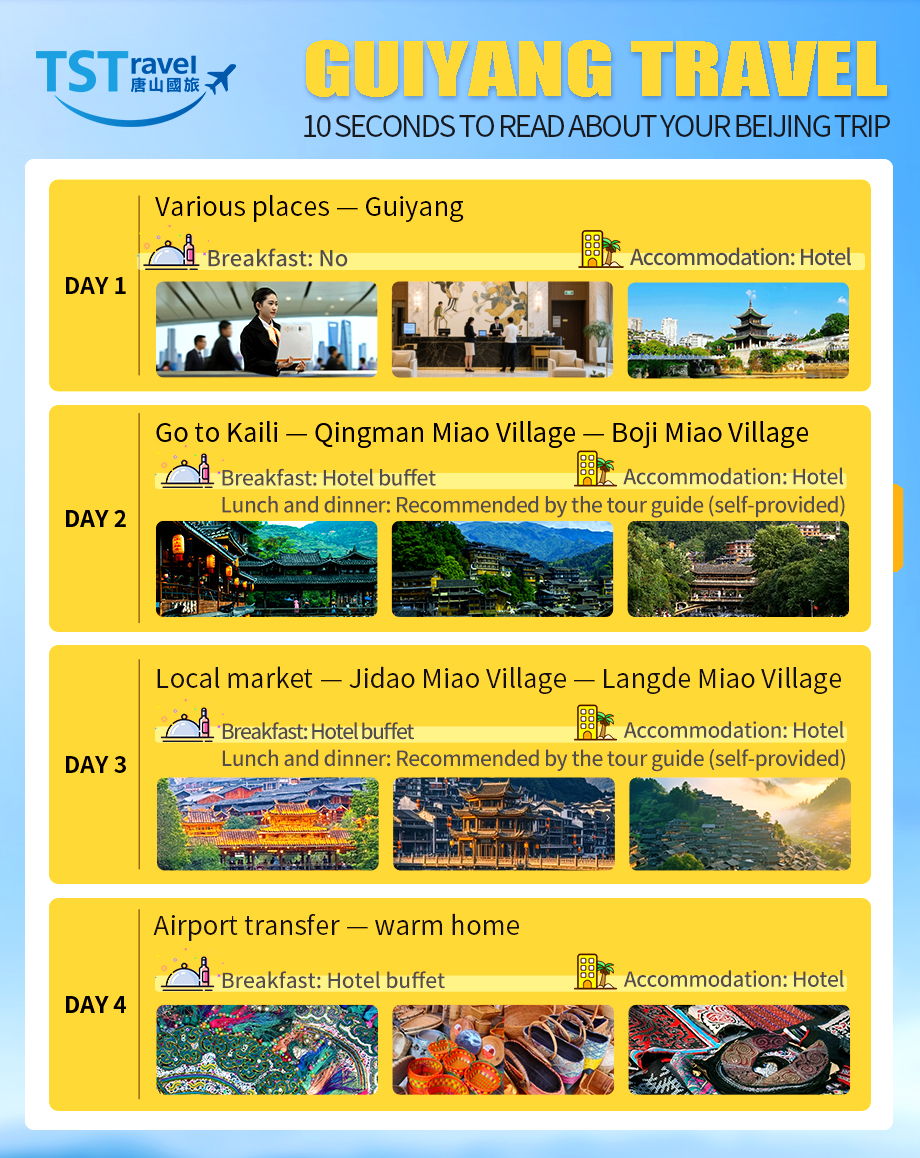 TSTravel 唐山國旅

GUIYANG TRAVEL

10 SECONDS TO READ ABOUT YOUR BEIJING TRIP

DAY 1

Various places — Guiyang

Breakfast: No

Accommodation: Hotel

DAY 2

Go to Kaili — Qingman Miao Village — Boji Miao Village

Breakfast: Hotel buffet

Accommodation: Hotel

Lunch and dinner: Recommended by the tour guide (self-provided)

DAY 3

Local market — Jidao Miao Village — Langde Miao Village

Breakfast: Hotel buffet

Accommodation: Hotel

Lunch and dinner: Recommended by the tour guide (self-provided)

DAY 4

Airport transfer — warm home

Breakfast: Hotel buffet

Accommodation: Hotel